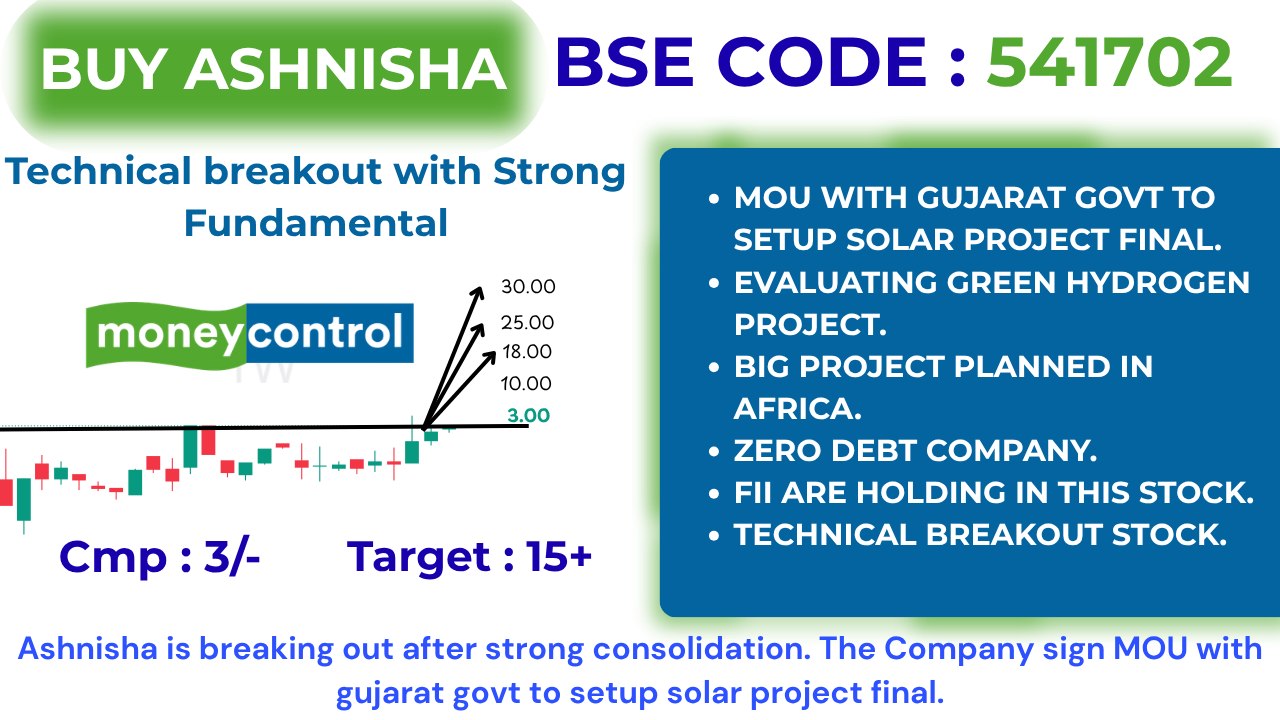 BUY ASHNISHA

BSE CODE : 541702

Technical breakout with Strong Fundamental

moneycontrol

30.00
25.00
18.00
10.00
3.00

Cmp : 3/-

Target : 15+

- MOU WITH GUJARAT GOVT TO SETUP SOLAR PROJECT FINAL.
- EVALUATING GREEN HYDROGEN PROJECT.
- BIG PROJECT PLANNED IN AFRICA.
- ZERO DEBT COMPANY.
- FII ARE HOLDING IN THIS STOCK.
- TECHNICAL BREAKOUT STOCK.

Ashnisha is breaking out after strong consolidation. The Company sign MOU with gujarat govt to setup solar project final.